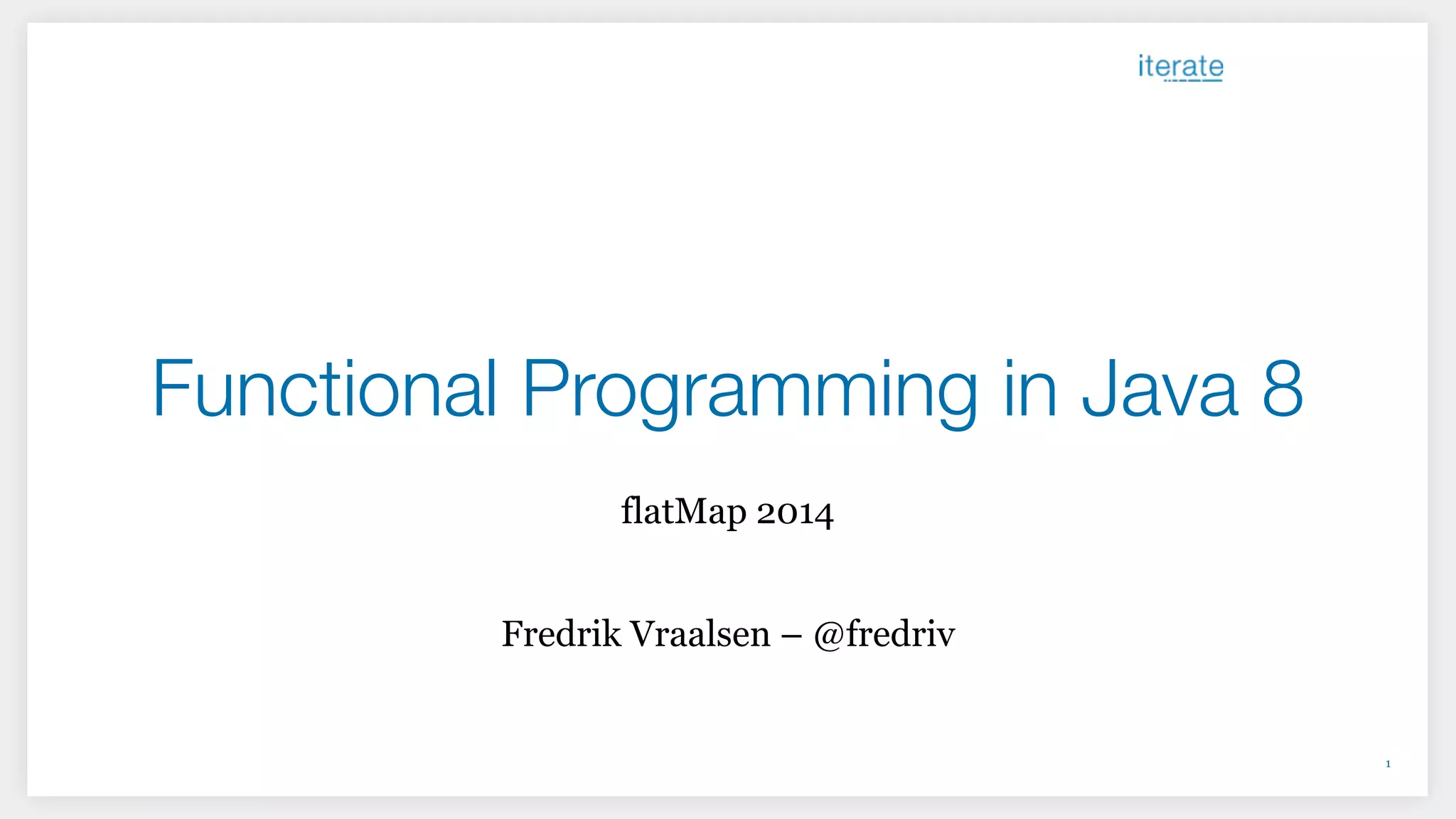 iterate

Functional Programming in Java 8

flatMap 2014

Fredrik Vraalsen – @fredriv

1